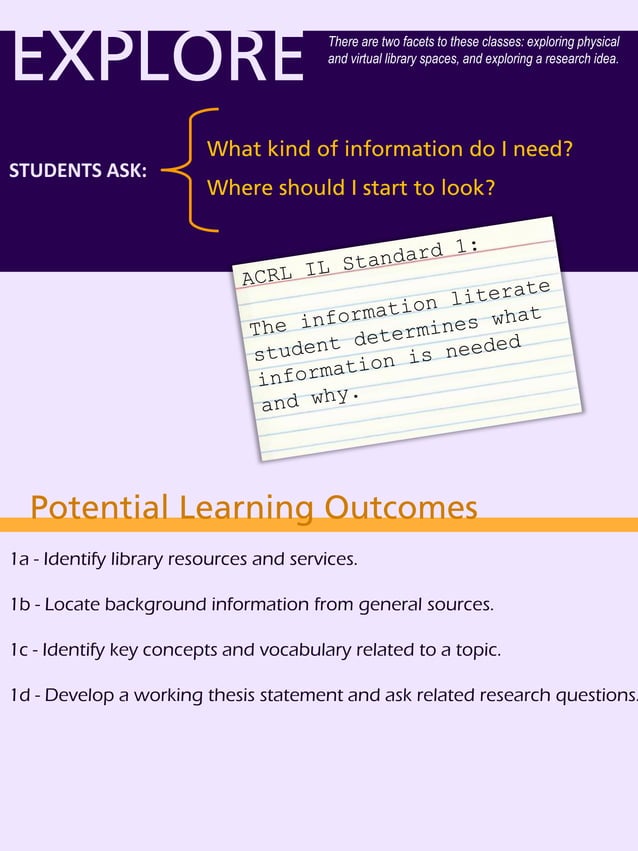 EXPLORE

There are two facets to these classes: exploring physical and virtual library spaces, and exploring a research idea.

STUDENTS ASK:

What kind of information do I need?

Where should I start to look?

ACRL IL Standard 1:

The information literate student determines what information is needed and why.

Potential Learning Outcomes

1a - Identify library resources and services.

1b - Locate background information from general sources.

1c - Identify key concepts and vocabulary related to a topic.

1d - Develop a working thesis statement and ask related research questions.